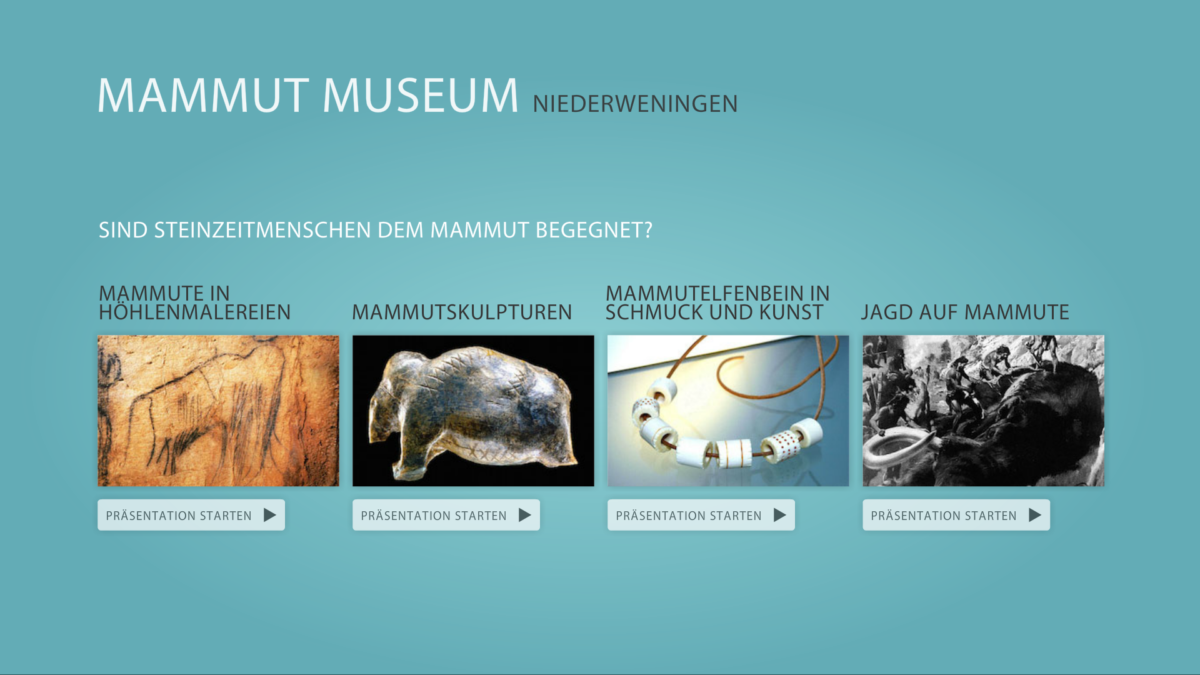 MAMMUT MUSEUM NIEDERWENINGEN

SIND STEINZEITMENSCHEN DEM MAMMUT BEGEGNET?

MAMMUTE IN HÖHLENMALEREIEN

PRÄSENTATION STARTEN

MAMMUTSKULPTUREN

PRÄSENTATION STARTEN

MAMMUTELFENBEIN IN SCHMUCK UND KUNST

PRÄSENTATION STARTEN

JAGD AUF MAMMUTE

PRÄSENTATION STARTEN